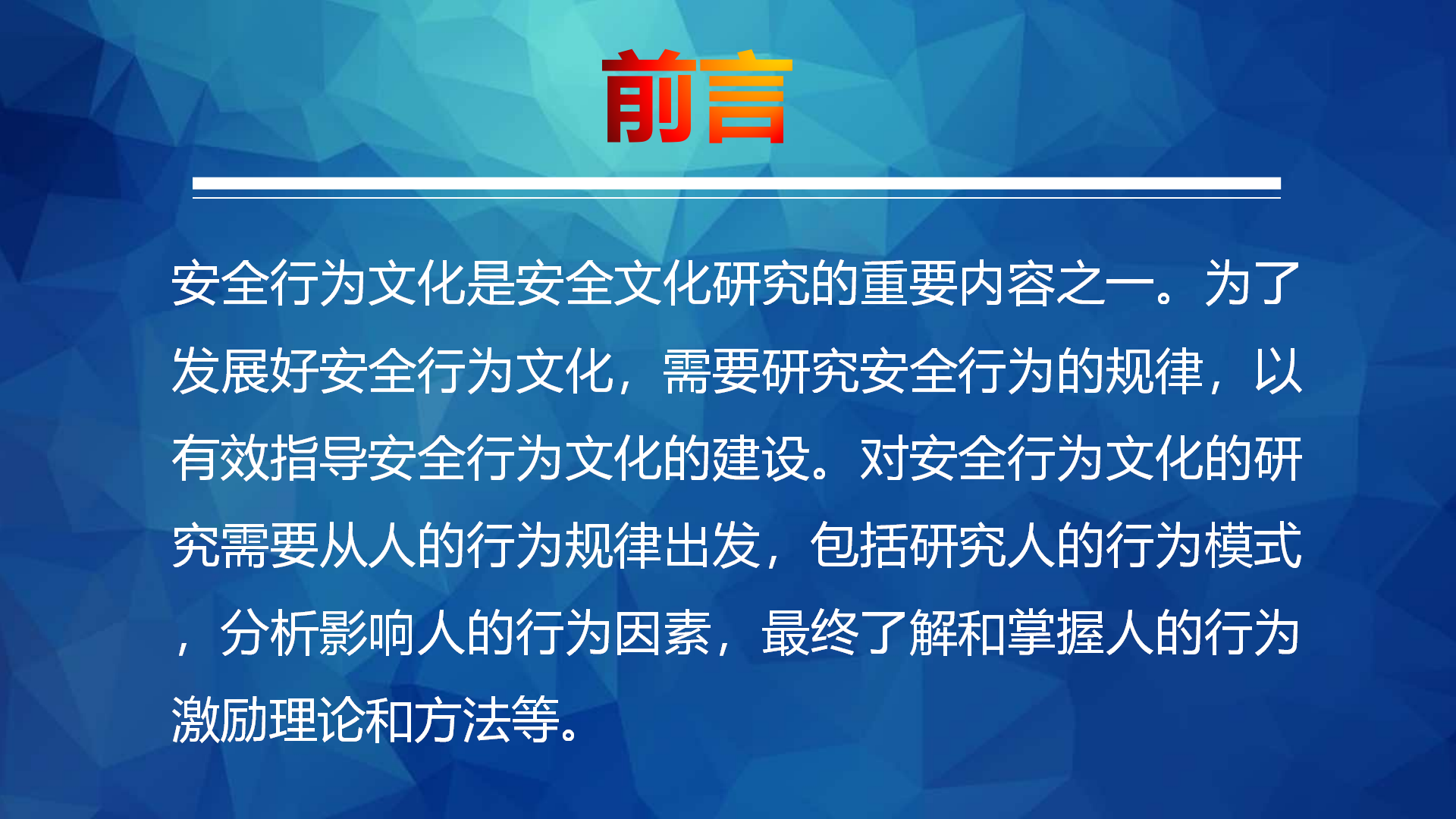 前言

安全行为文化是安全文化研究的重要内容之一。为了发展好安全行为文化，需要研究安全行为的规律，以有效指导安全行为文化的建设。对安全行为文化的研究需要从人的行为规律出发，包括研究人的行为模式，分析影响人的行为因素，最终了解和掌握人的行为激励理论和方法等。